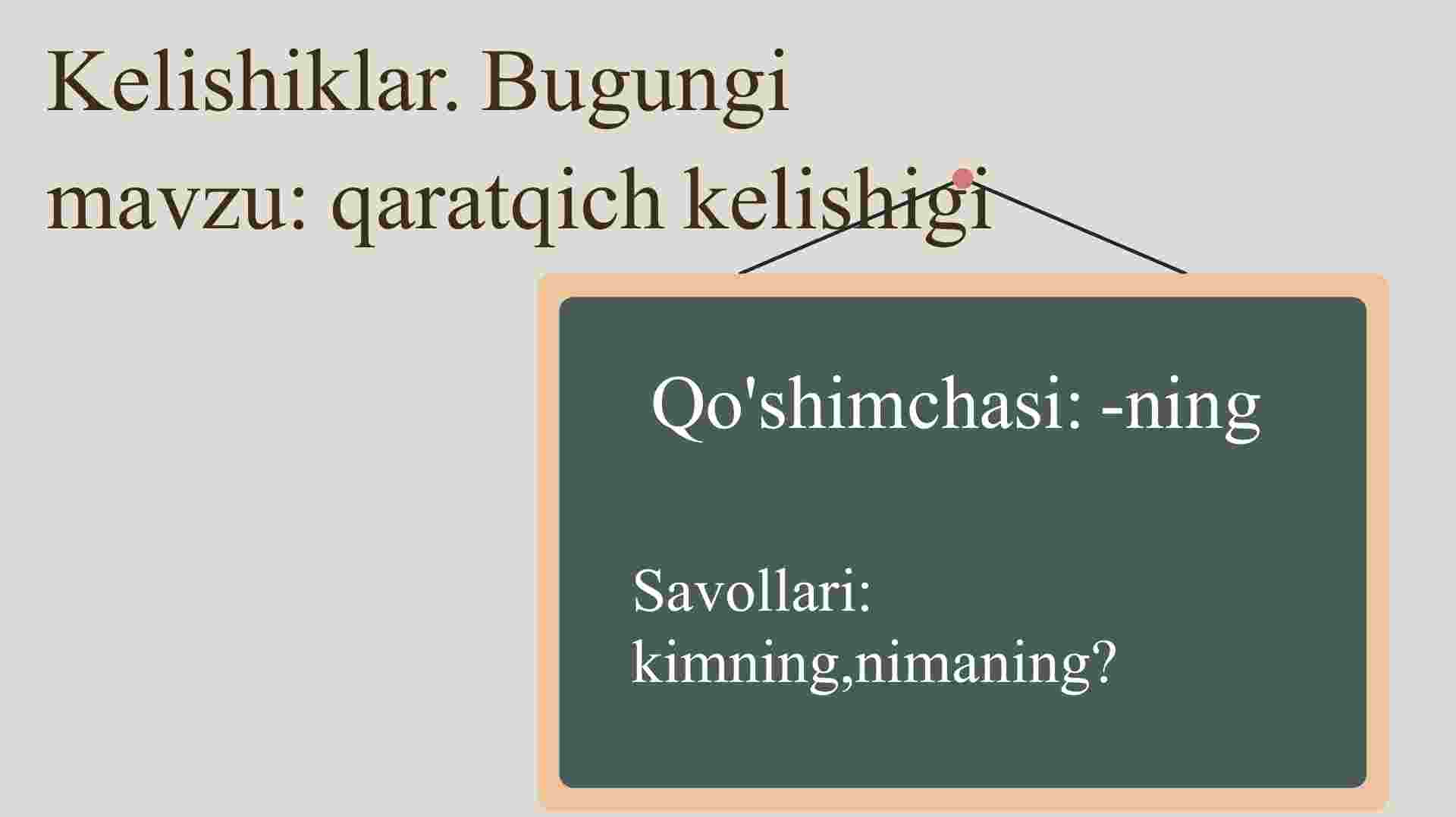 Kelishiklar. Bugungi mavzu: qaratqich kelishigi

Qo'shimchasi: -ning

Savollari: kimning,nimaning?